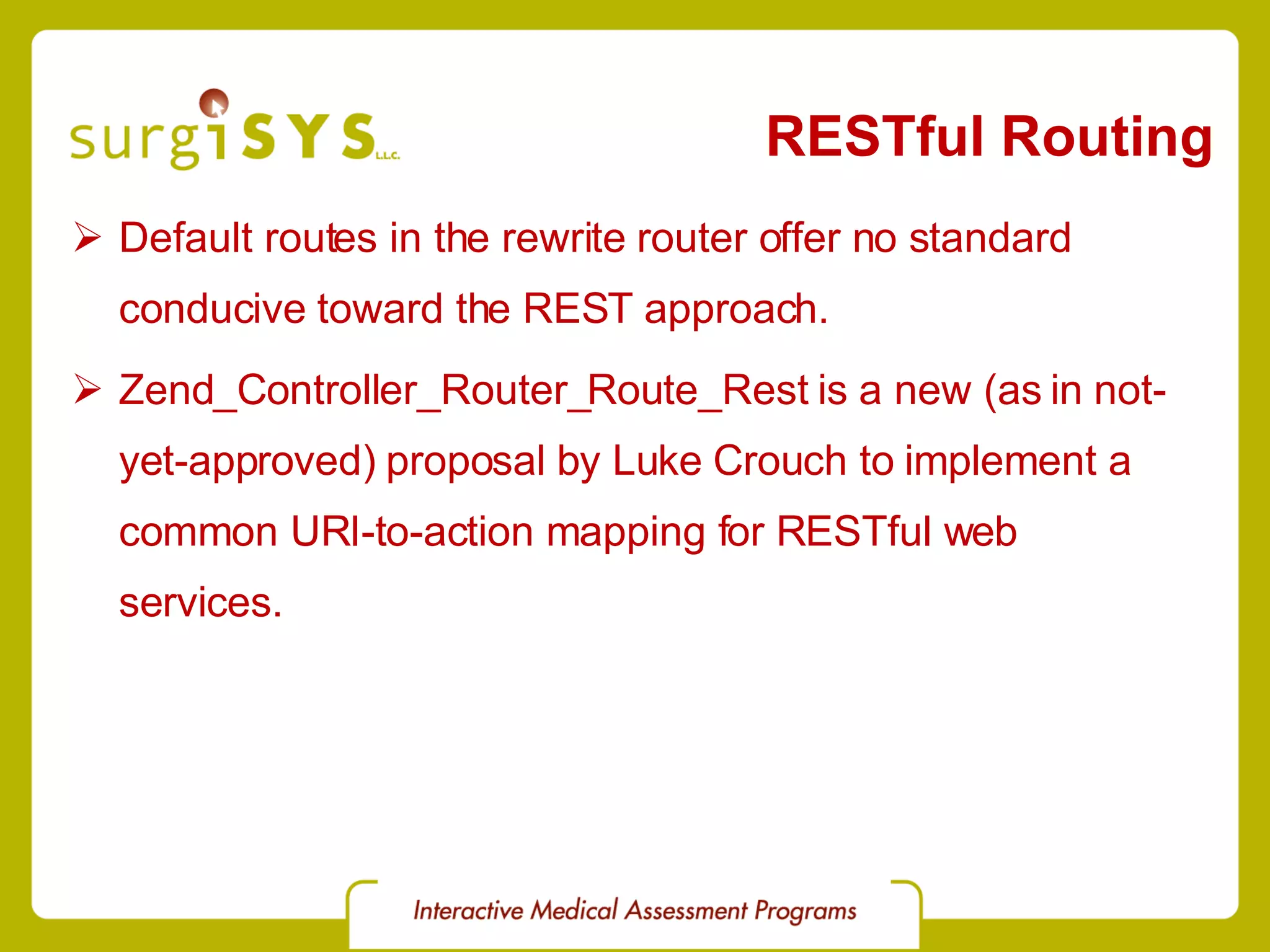 surgiSYS L.L.C.

RESTful Routing

➢ Default routes in the rewrite router offer no standard conducive toward the REST approach.

➢ Zend_Controller_Router_Route_Rest is a new (as in not-yet-approved) proposal by Luke Crouch to implement a common URI-to-action mapping for RESTful web services.

Interactive Medical Assessment Programs